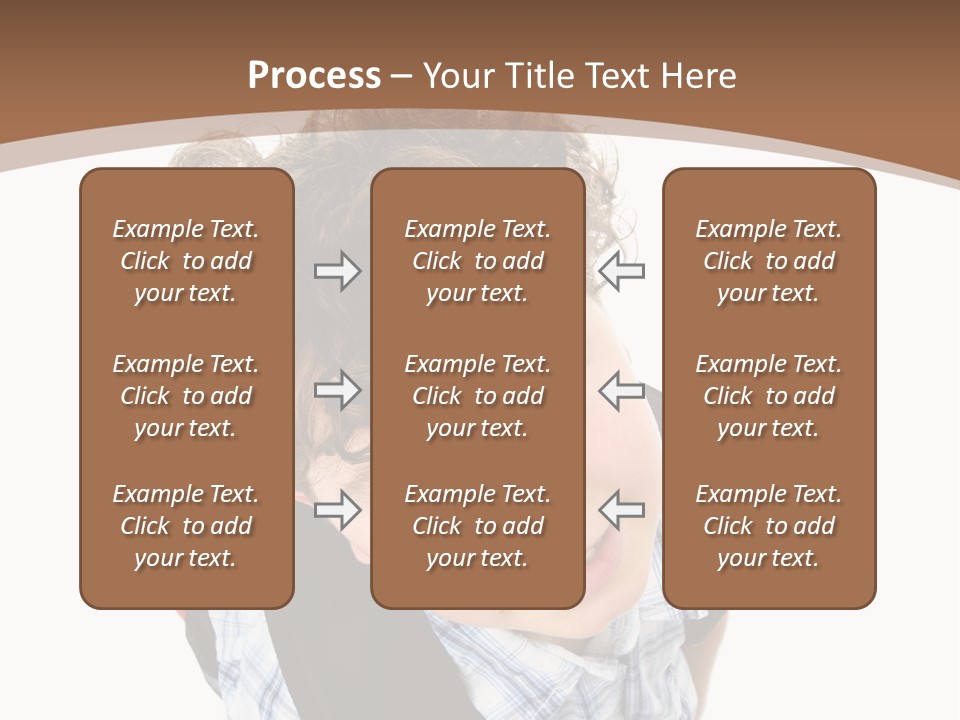 Process – Your Title Text Here

Example Text. Click to add your text.

Example Text. Click to add your text.

Example Text. Click to add your text.

Example Text. Click to add your text.

Example Text. Click to add your text.

Example Text. Click to add your text.

Example Text. Click to add your text.

Example Text. Click to add your text.

Example Text. Click to add your text.